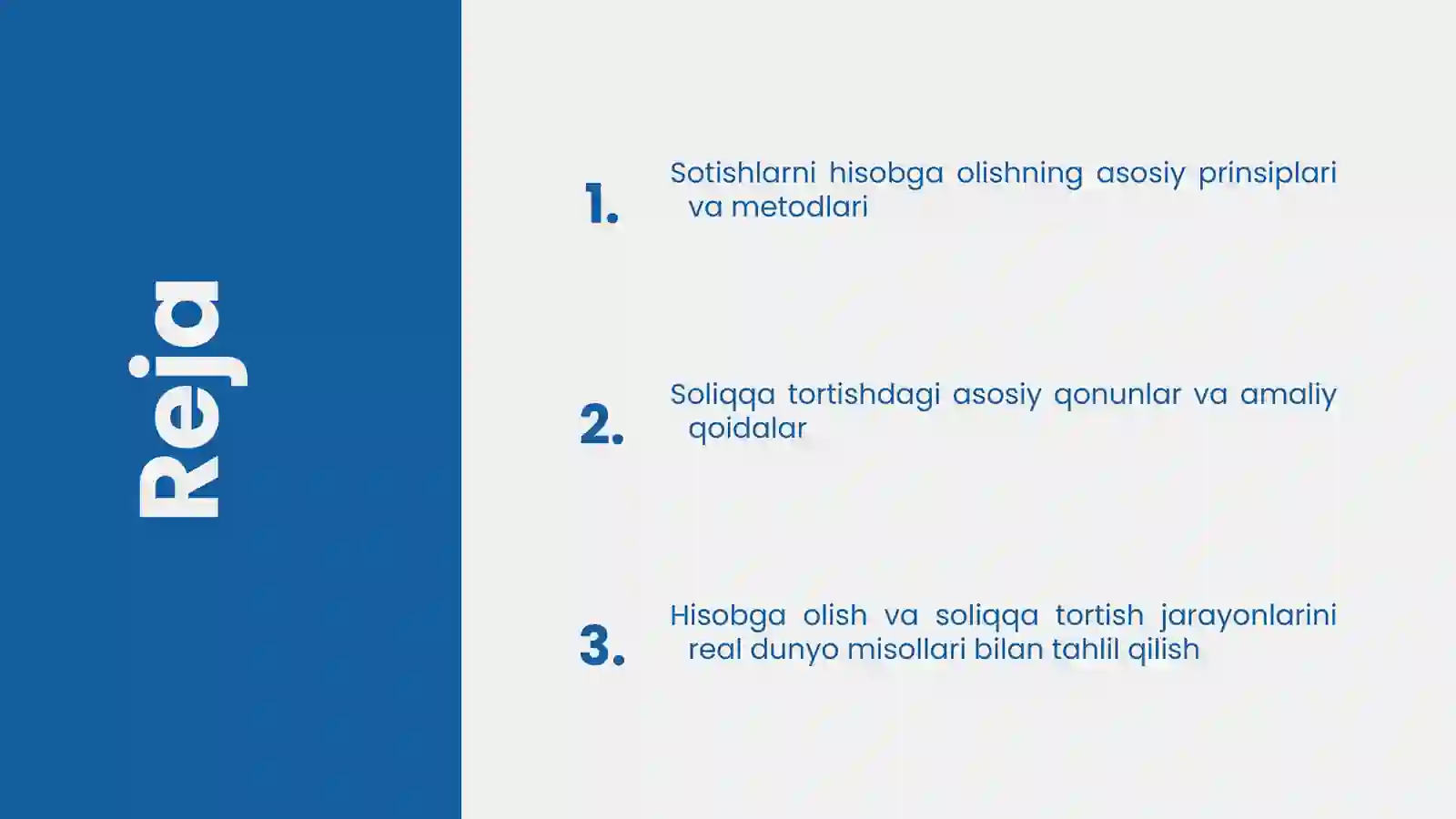 Reja

1. Sotishlarni hisobga olishning asosiy prinsiplari va metodlari

2. Soliqqa tortishdagi asosiy qonunlar va amaliy qoidalar

3. Hisobga olish va soliqqa tortish jarayonlarini real dunyo misollari bilan tahlil qilish